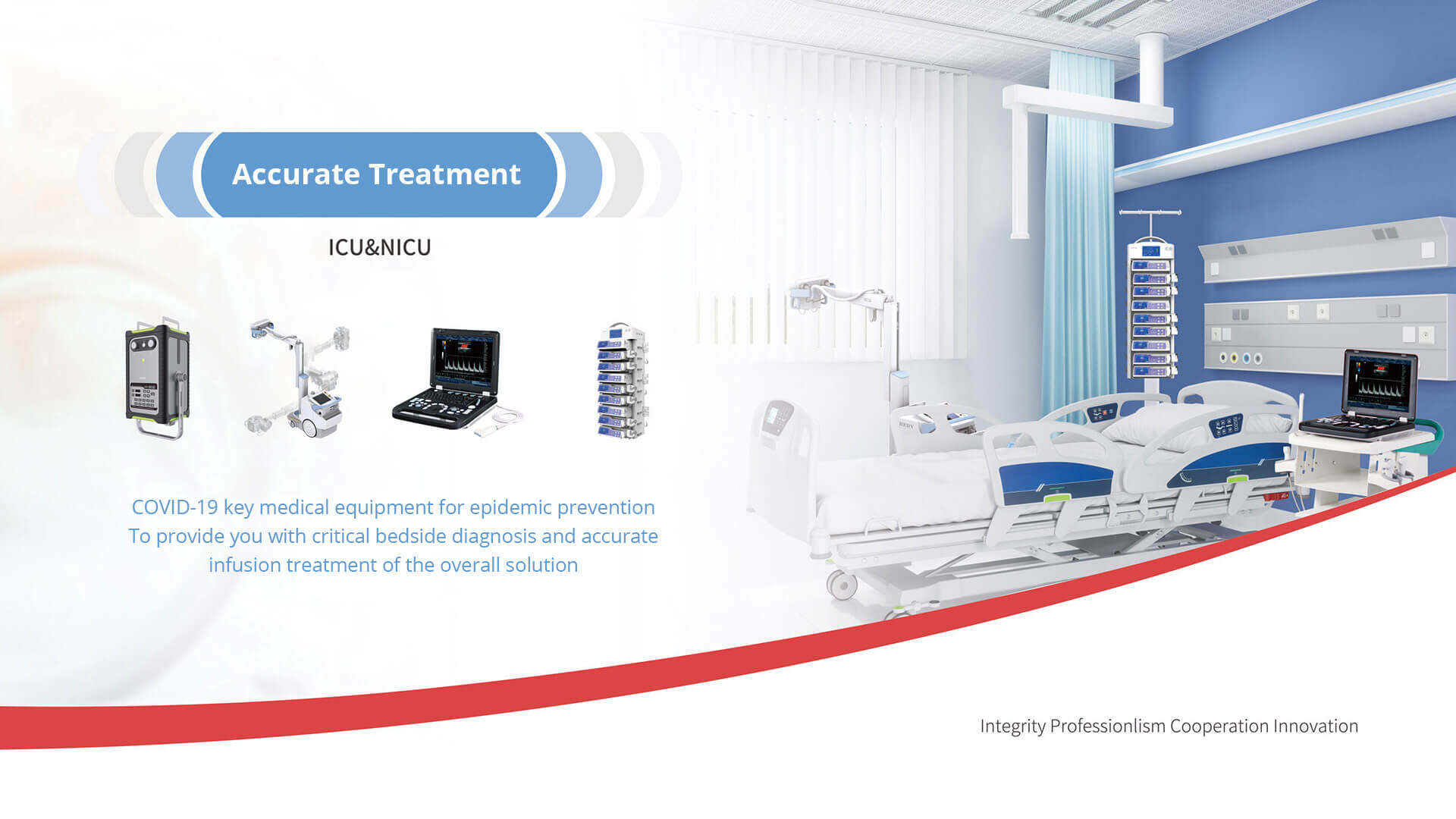 Accurate Treatment

ICU&NICU

COVID-19 key medical equipment for epidemic prevention
To provide you with critical bedside diagnosis and accurate infusion treatment of the overall solution

Integrity Professionlism Cooperation Innovation